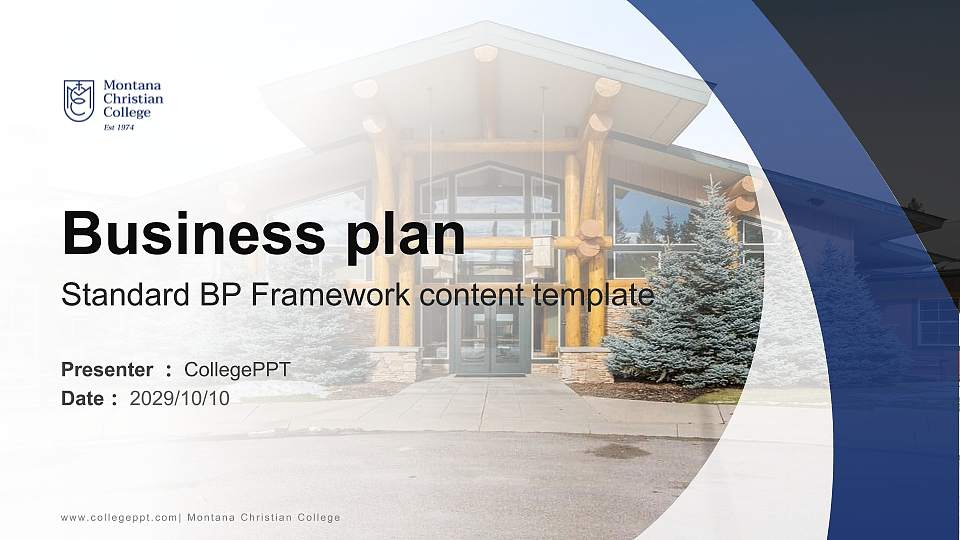 Montana Christian College
Est 1974

Business plan
Standard BP Framework content template

Presenter ： CollegePPT
Date ： 2029/10/10

www.collegeppt.com| Montana Christian College